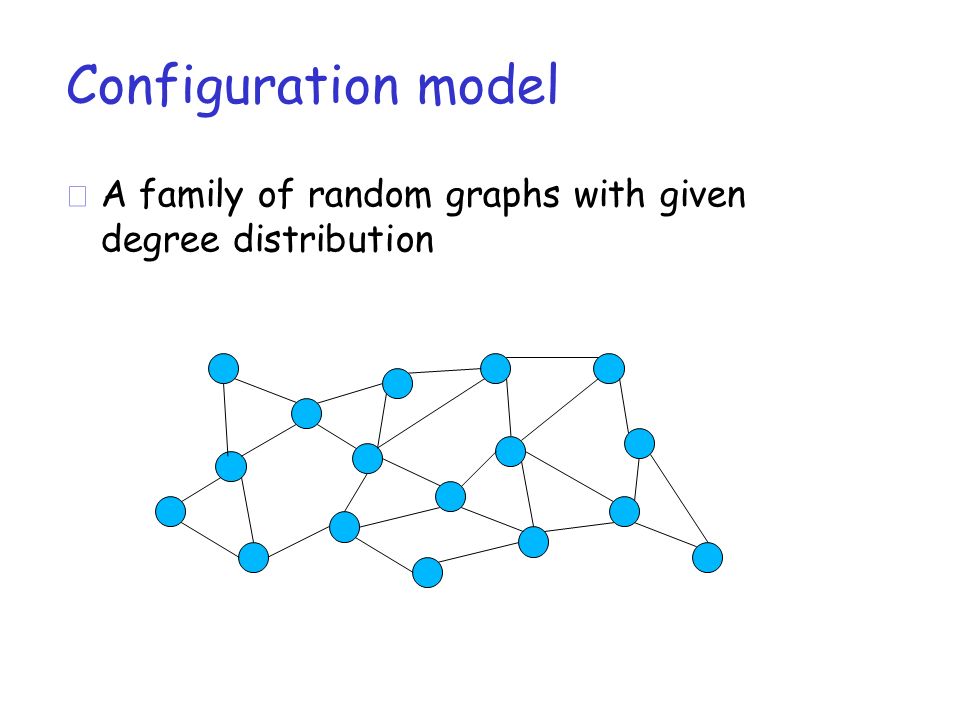 Configuration model

A family of random graphs with given degree distribution